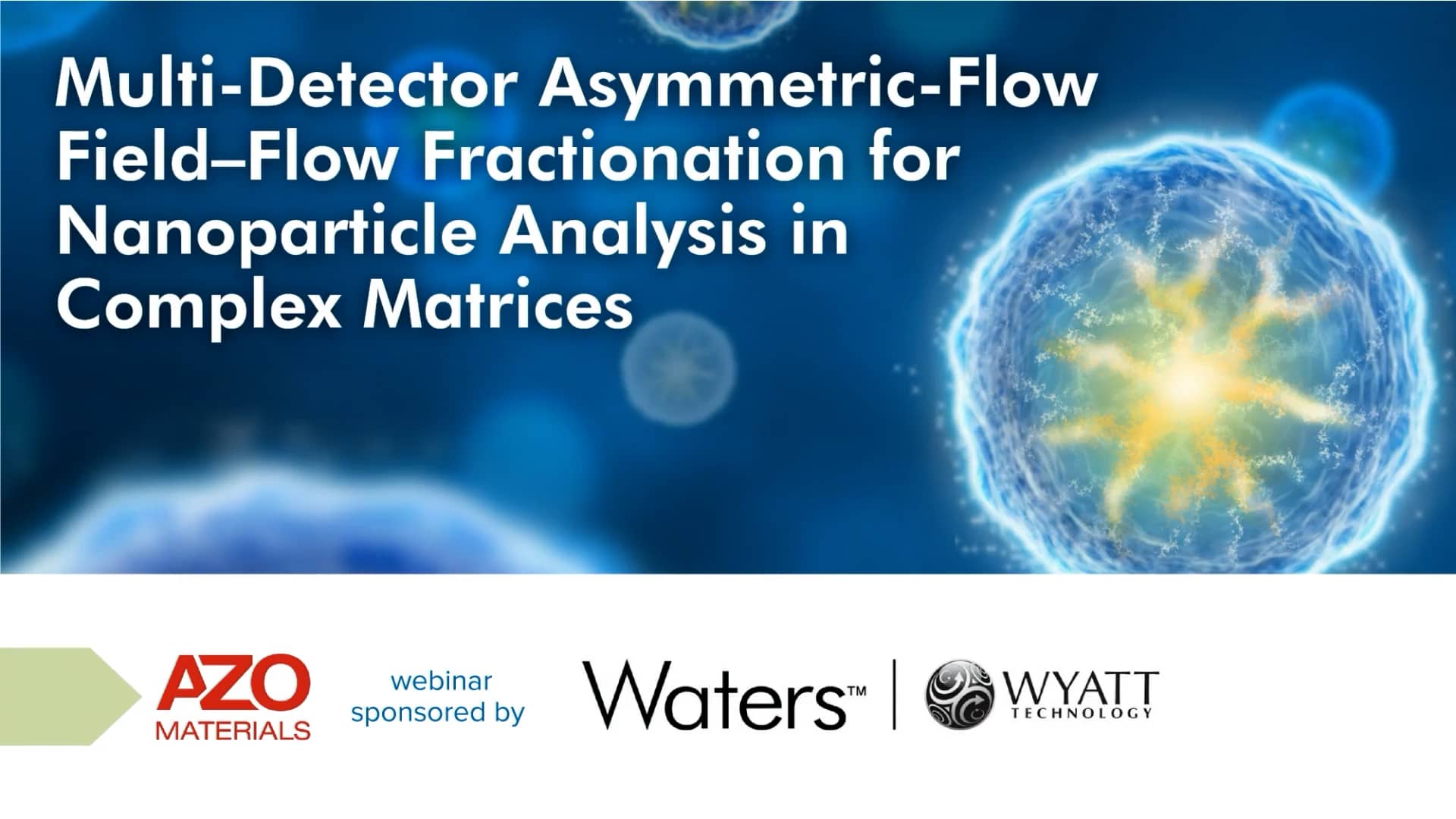 Multi-Detector Asymmetric-Flow Field–Flow Fractionation for Nanoparticle Analysis in Complex Matrices

AZO MATERIALS

webinar sponsored by

Waters™ | WYATT TECHNOLOGY